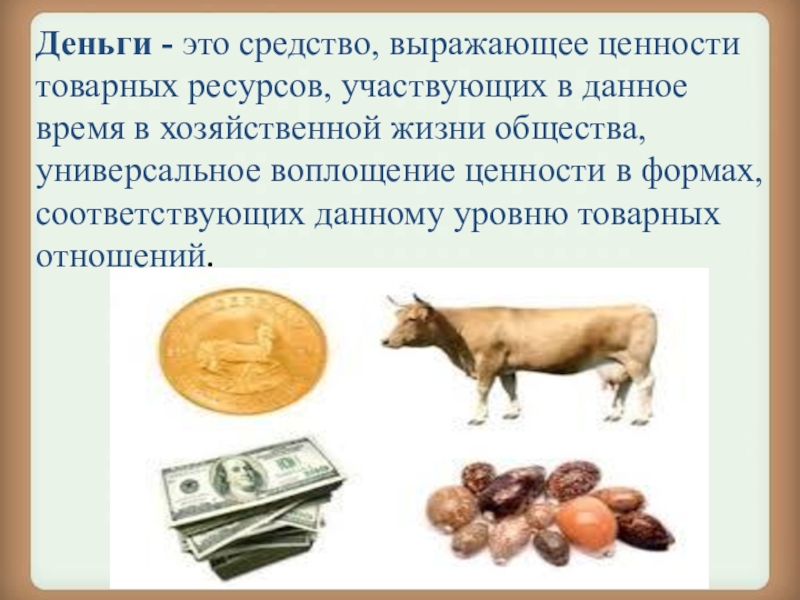 Деньги - это средство, выражающее ценности товарных ресурсов, участвующих в данное время в хозяйственной жизни общества, универсальное воплощение ценности в формах, соответствующих данному уровню товарных отношений.